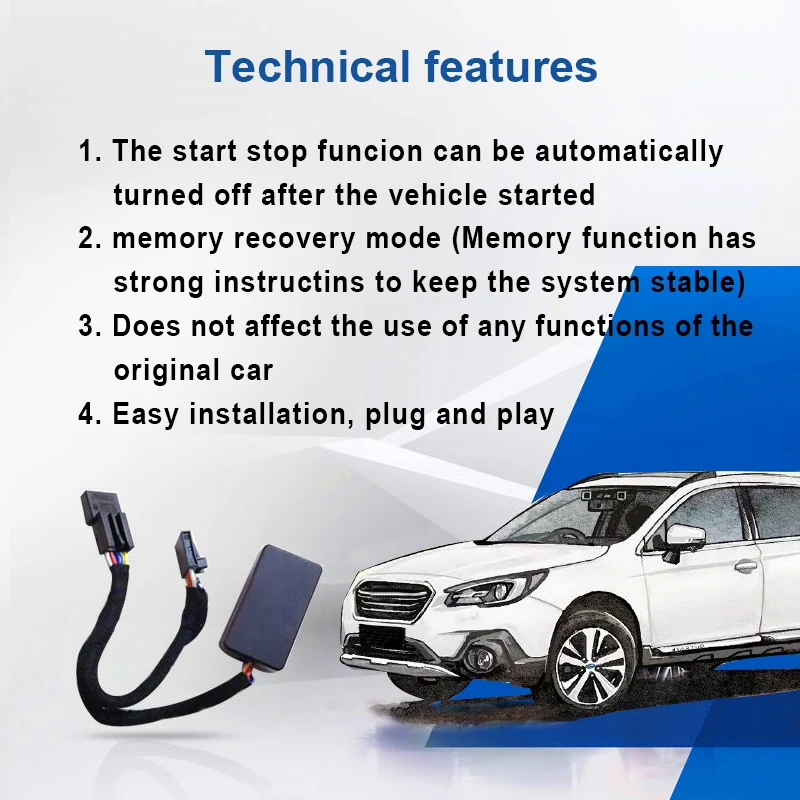 Technical features

1. The start stop funcion can be automatically turned off after the vehicle started
2. memory recovery mode (Memory function has strong instructins to keep the system stable)
3. Does not affect the use of any functions of the original car
4. Easy installation, plug and play